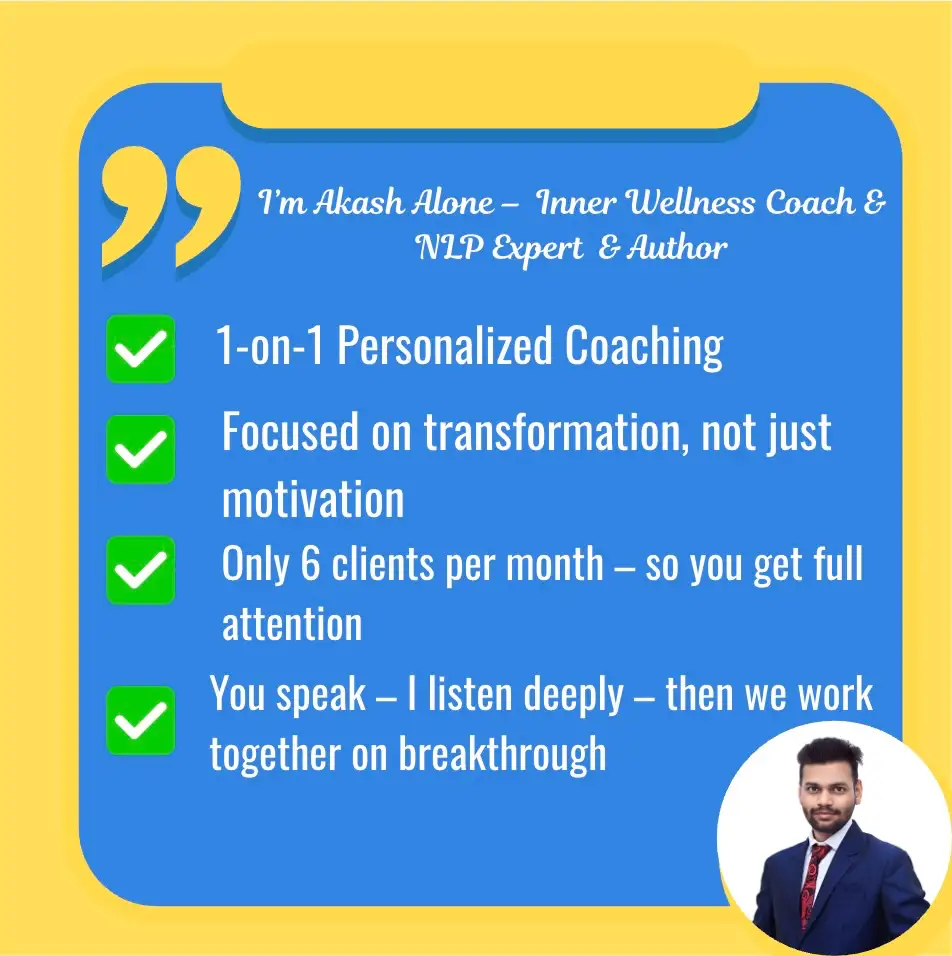 I'm Akash Alone – Inner Wellness Coach & NLP Expert & Author

1-on-1 Personalized Coaching

Focused on transformation, not just motivation

Only 6 clients per month – so you get full attention

You speak – I listen deeply – then we work together on breakthrough